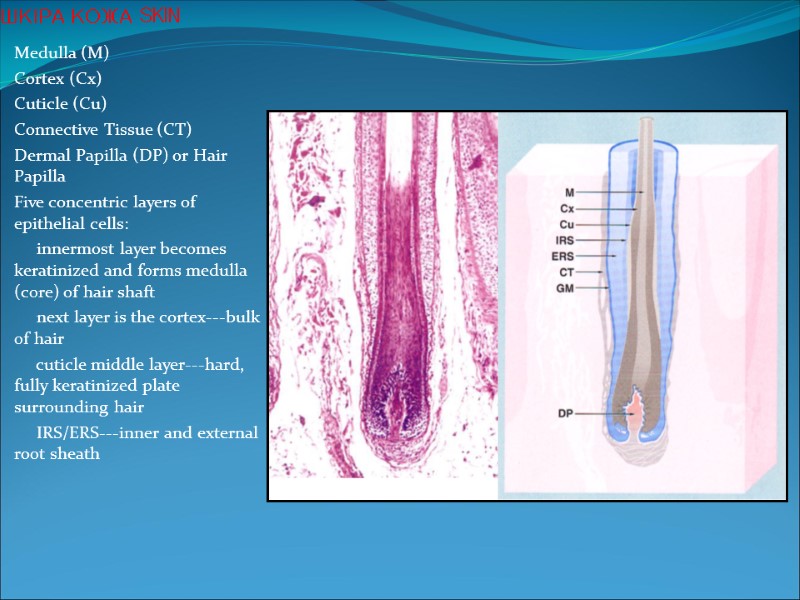 ШКІРА КОЖА SKIN

Medulla (M)

Cortex (Cx)

Cuticle (Cu)

Connective Tissue (CT)

Dermal Papilla (DP) or Hair Papilla

Five concentric layers of epithelial cells:

innermost layer becomes keratinized and forms medulla (core) of hair shaft

next layer is the cortex---bulk of hair

cuticle middle layer---hard, fully keratinized plate surrounding hair

IRS/ERS---inner and external root sheath

M
Cx
Cu
IRS
ERS
CT
GM
DP